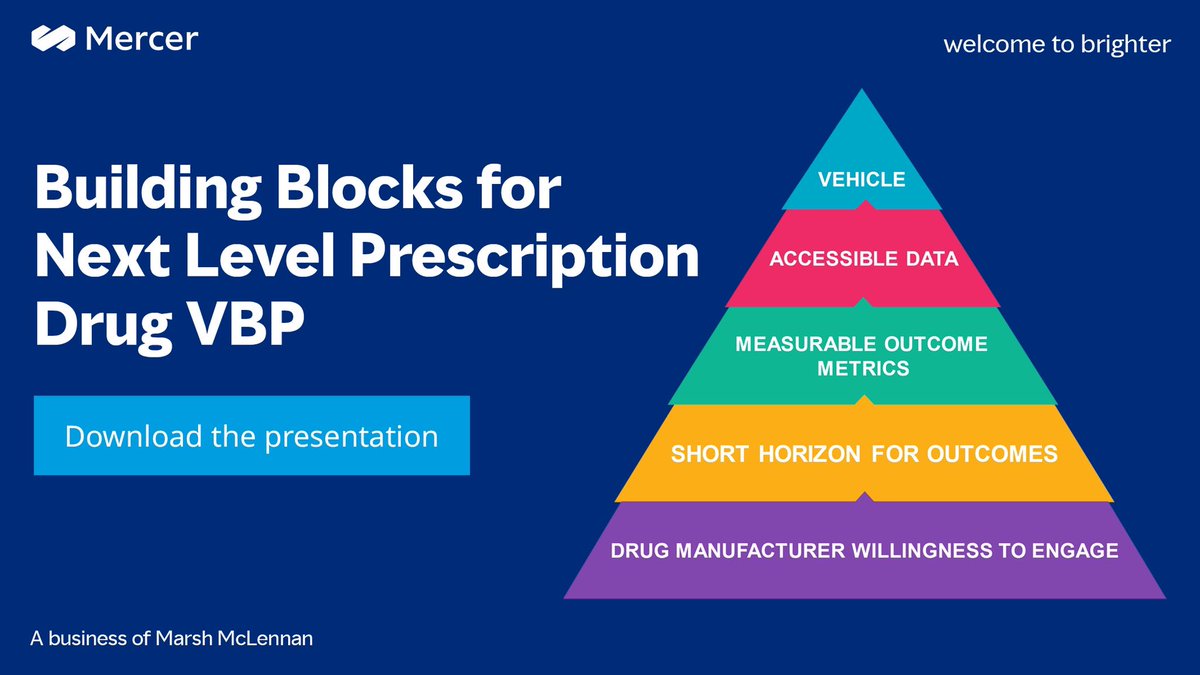 Mercer

welcome to brighter

Building Blocks for Next Level Prescription Drug VBP

Download the presentation

VEHICLE

ACCESSIBLE DATA

MEASURABLE OUTCOME METRICS

SHORT HORIZON FOR OUTCOMES

DRUG MANUFACTURER WILLINGNESS TO ENGAGE

A business of Marsh McLennan